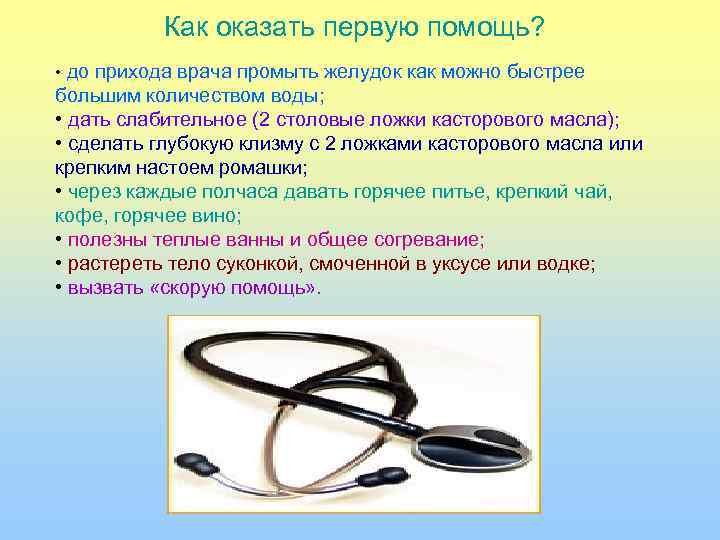 Как оказать первую помощь?

• до прихода врача промыть желудок как можно быстрее большим количеством воды;
• дать слабительное (2 столовые ложки касторового масла);
• сделать глубокую клизму с 2 ложками касторового масла или крепким настоем ромашки;
• через каждые полчаса давать горячее питье, крепкий чай, кофе, горячее вино;
• полезны теплые ванны и общее согревание;
• растереть тело суконкой, смоченной в уксусе или водке;
• вызвать «скорую помощь».